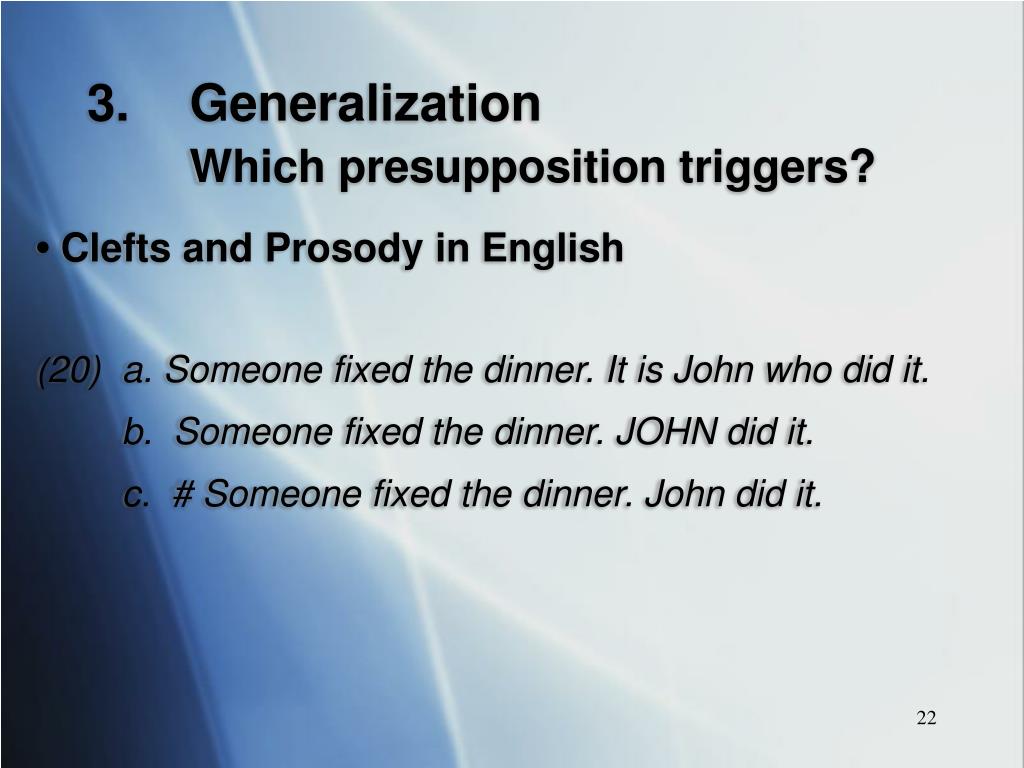 3. Generalization
Which presupposition triggers?

• Clefts and Prosody in English

(20) a. Someone fixed the dinner. It is John who did it.
b. Someone fixed the dinner. JOHN did it.
c. # Someone fixed the dinner. John did it.

22